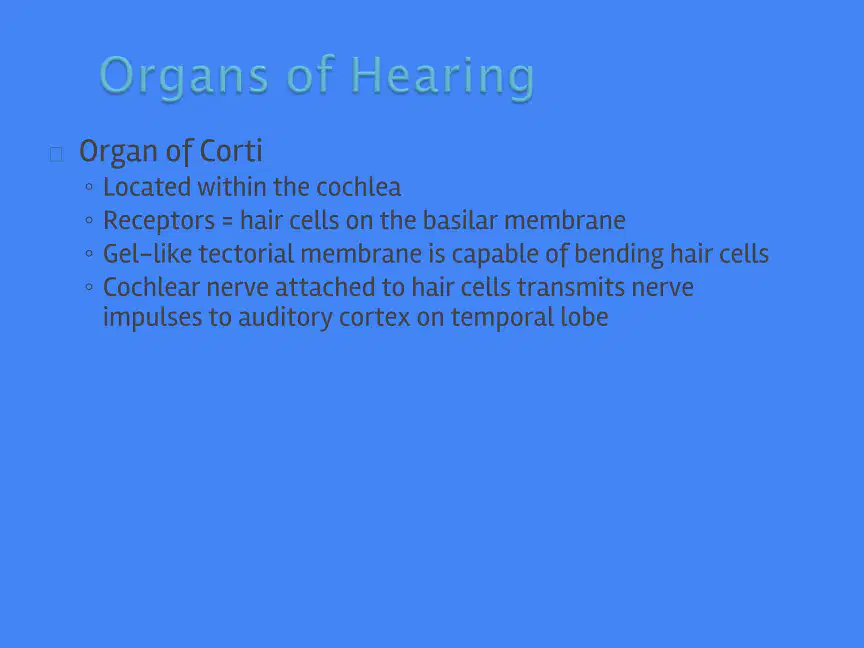 Organs of Hearing

Organ of Corti

◦ Located within the cochlea
◦ Receptors = hair cells on the basilar membrane
◦ Gel-like tectorial membrane is capable of bending hair cells
◦ Cochlear nerve attached to hair cells transmits nerve impulses to auditory cortex on temporal lobe